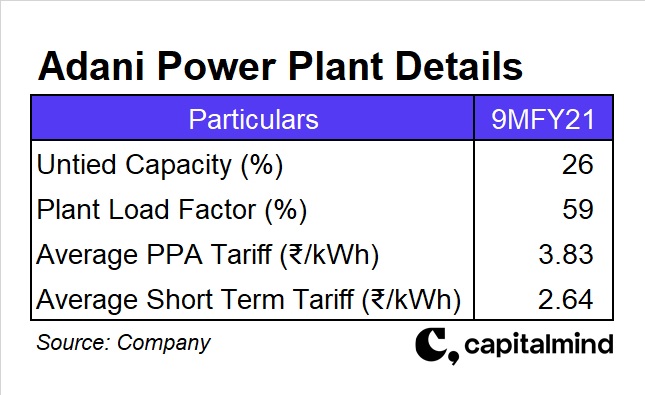 Adani Power Plant Details

| Particulars | 9MFY21 |
|---|---|
| Untied Capacity (%) | 26 |
| Plant Load Factor (%) | 59 |
| Average PPA Tariff (₹/kWh) | 3.83 |
| Average Short Term Tariff (₹/kWh) | 2.64 |

Source: Company

capitalmind